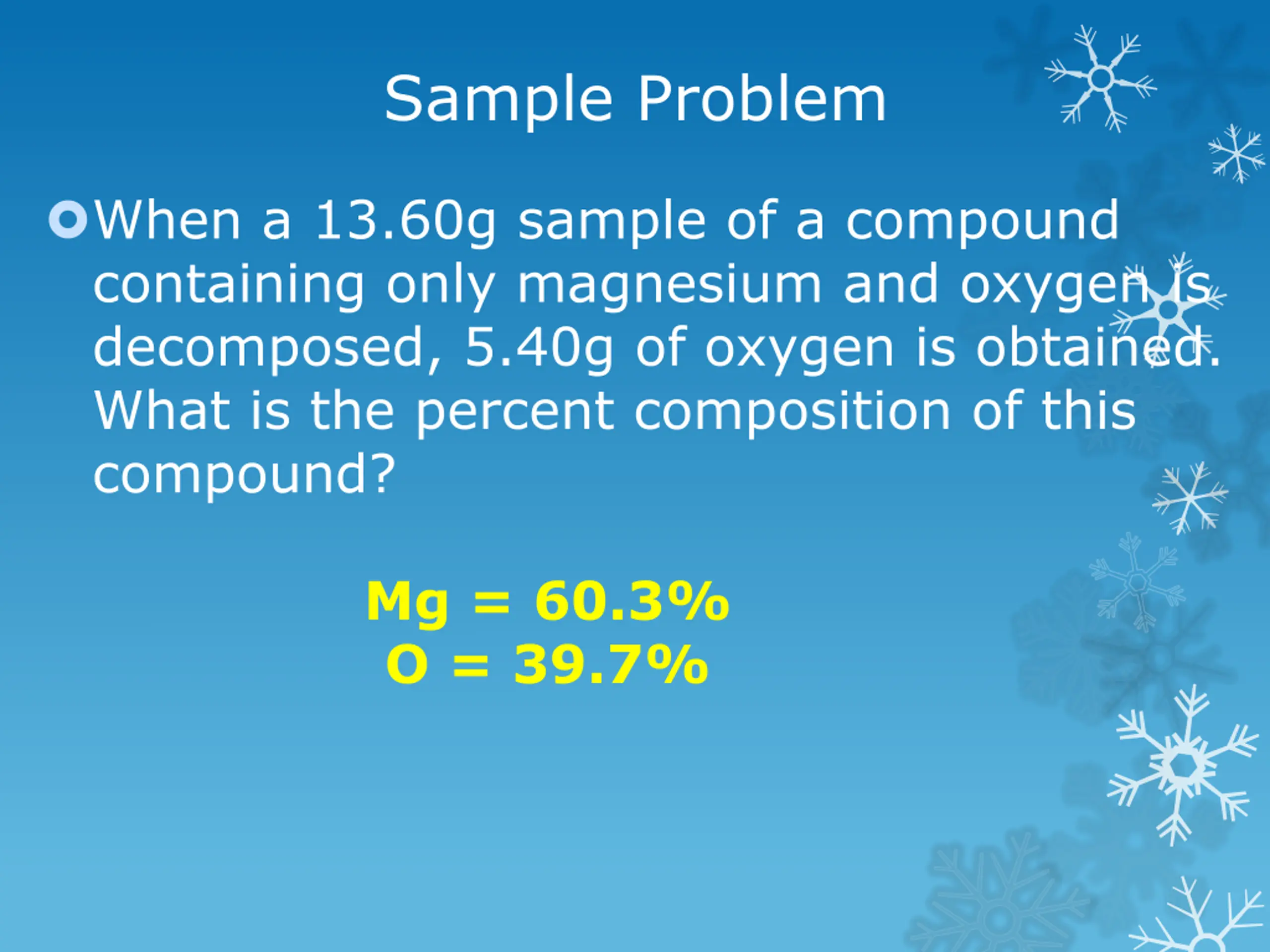 Sample Problem

When a 13.60g sample of a compound containing only magnesium and oxygen is decomposed, 5.40g of oxygen is obtained. What is the percent composition of this compound?

Mg = 60.3%
O = 39.7%